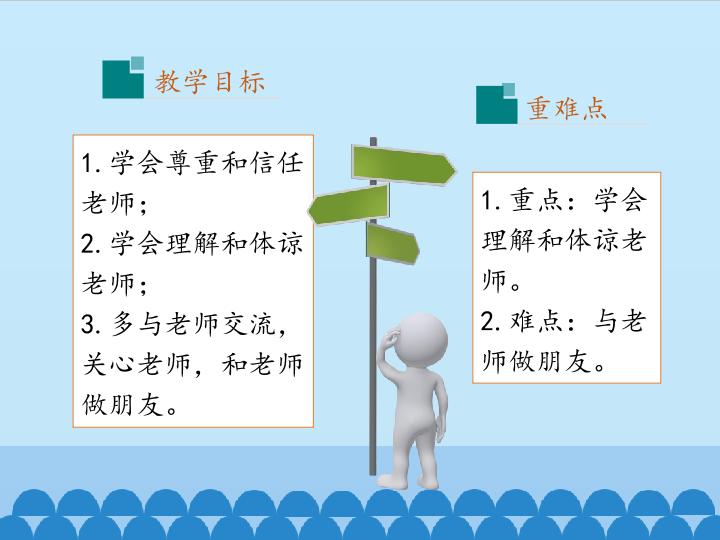 教学目标

1. 学会尊重和信任老师；
2. 学会理解和体谅老师；
3. 多与老师交流，关心老师，和老师做朋友。

重难点

1. 重点：学会理解和体谅老师。
2. 难点：与老师做朋友。